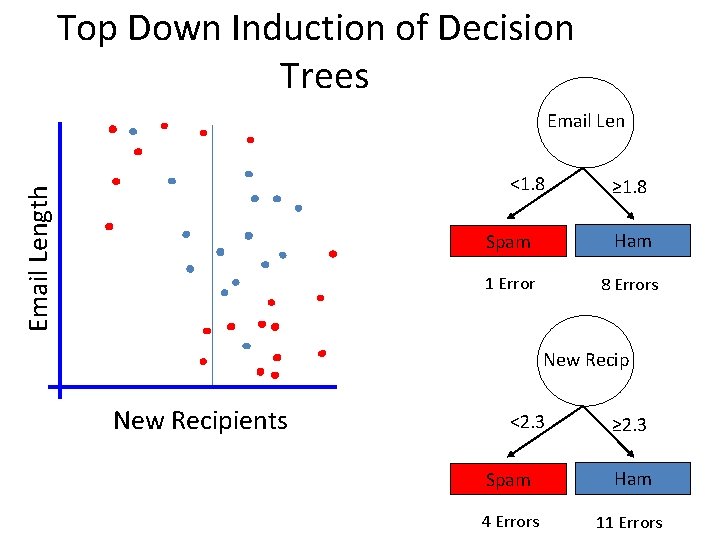 Top Down Induction of Decision Trees

Email Length

New Recipients

Email Len

<1.8

≥1.8

Spam

Ham

1 Error

8 Errors

New Recip

<2.3

≥2.3

Spam

Ham

4 Errors

11 Errors